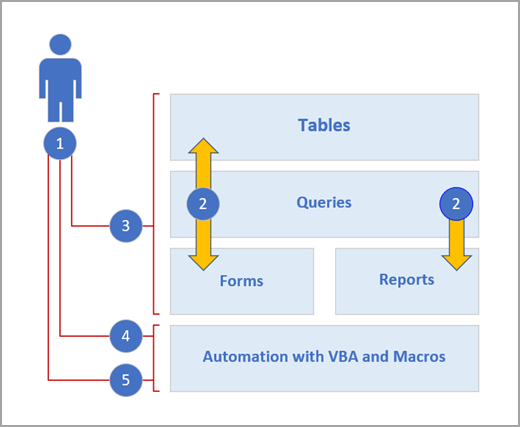 1

Tables

2

Queries

2

3

Forms

Reports

4

Automation with VBA and Macros

5